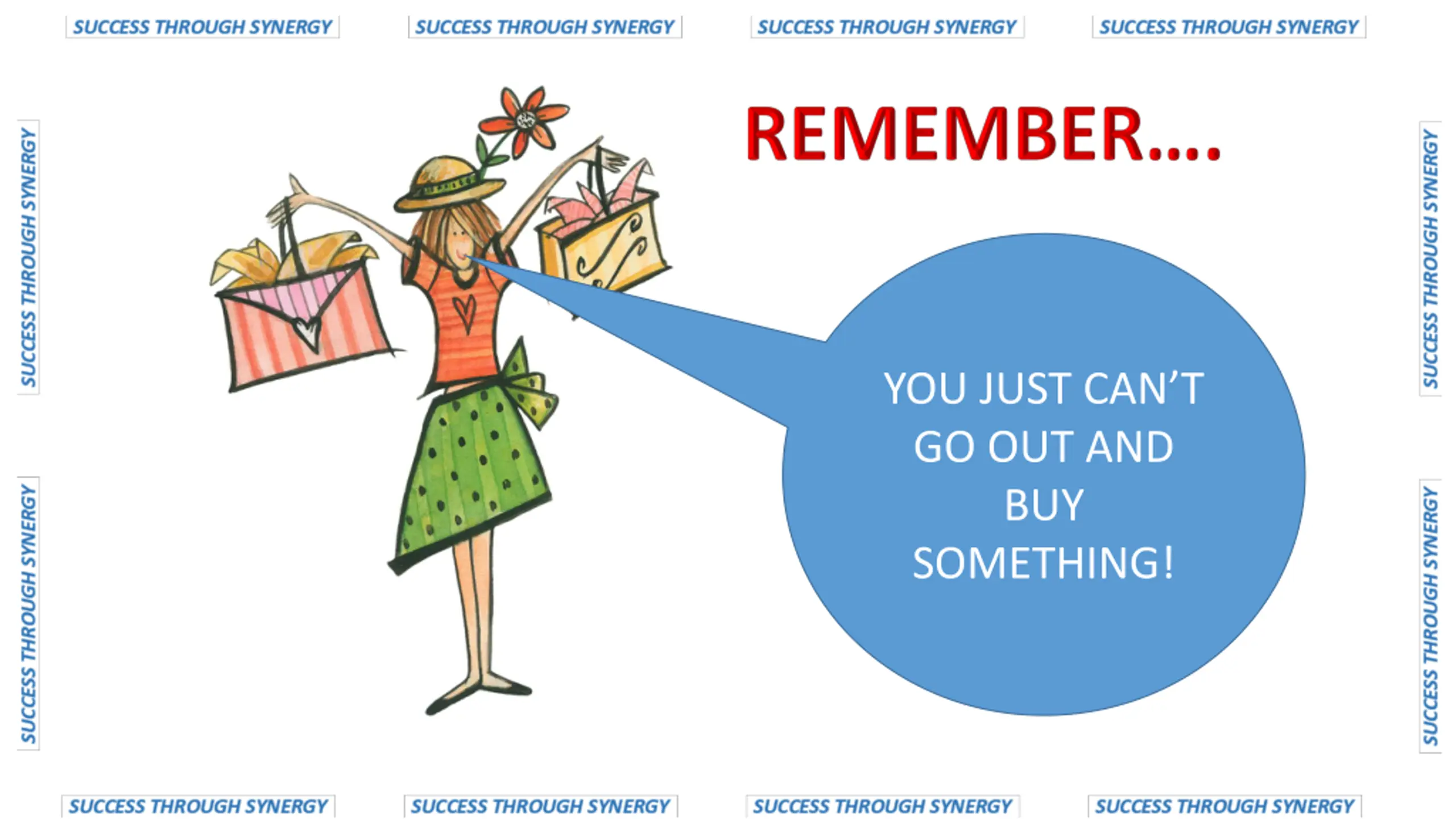 SUCCESS THROUGH SYNERGY SUCCESS THROUGH SYNERGY SUCCESS THROUGH SYNERGY SUCCESS THROUGH SYNERGY

SUCCESS THROUGH SYNERGY

SUCCESS THROUGH SYNERGY

REMEMBER….

YOU JUST CAN'T GO OUT AND BUY SOMETHING!

SUCCESS THROUGH SYNERGY

SUCCESS THROUGH SYNERGY

SUCCESS THROUGH SYNERGY SUCCESS THROUGH SYNERGY SUCCESS THROUGH SYNERGY SUCCESS THROUGH SYNERGY